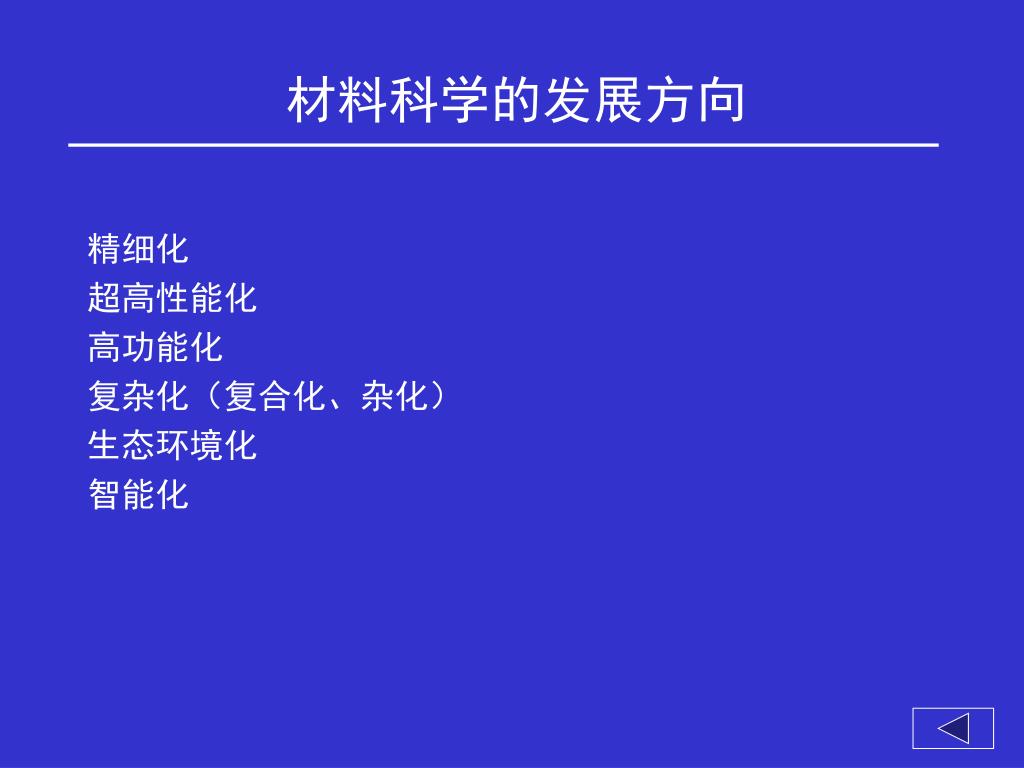 材料科学的发展方向

精细化
超高性能化
高功能化
复杂化（复合化、杂化）
生态环境化
智能化